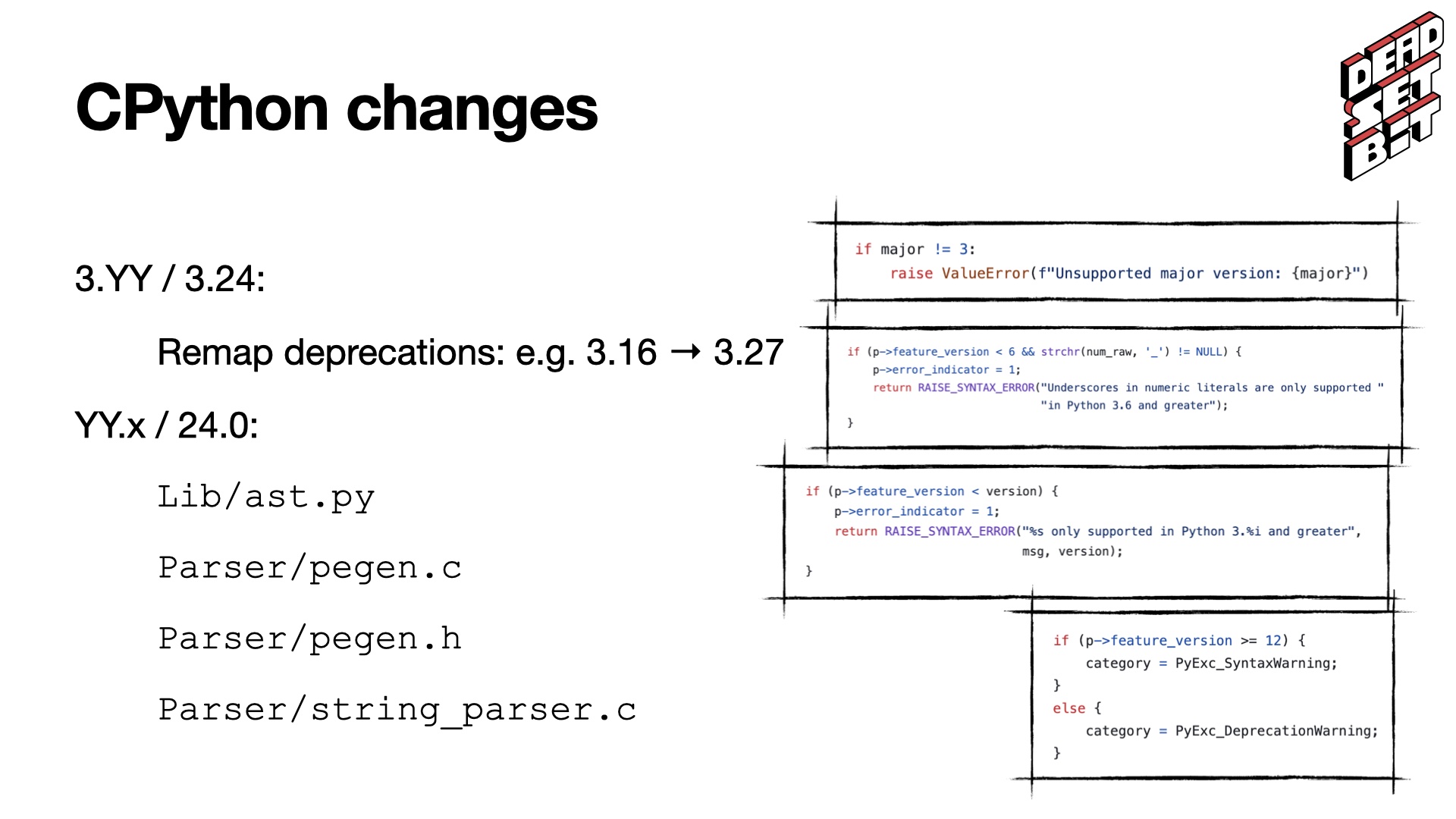 CPython changes

DEAD SET BIT

3.YY / 3.24:

Remap deprecations: e.g. 3.16 → 3.27

YY.x / 24.0:

Lib/ast.py

Parser/pegen.c

Parser/pegen.h

Parser/string_parser.c

if major != 3:
    raise ValueError(f"Unsupported major version: {major}")

if (p->feature_version < 6 && strchr(num_raw, '_') != NULL) {
    p->error_indicator = 1;
    return RAISE_SYNTAX_ERROR("Underscores in numeric literals are only supported "
                              "in Python 3.6 and greater");
}

if (p->feature_version < version) {
    p->error_indicator = 1;
    return RAISE_SYNTAX_ERROR("%s only supported in Python 3.%i and greater",
                              msg, version);
}

if (p->feature_version >= 12) {
    category = PyExc_SyntaxWarning;
}
else {
    category = PyExc_DeprecationWarning;
}